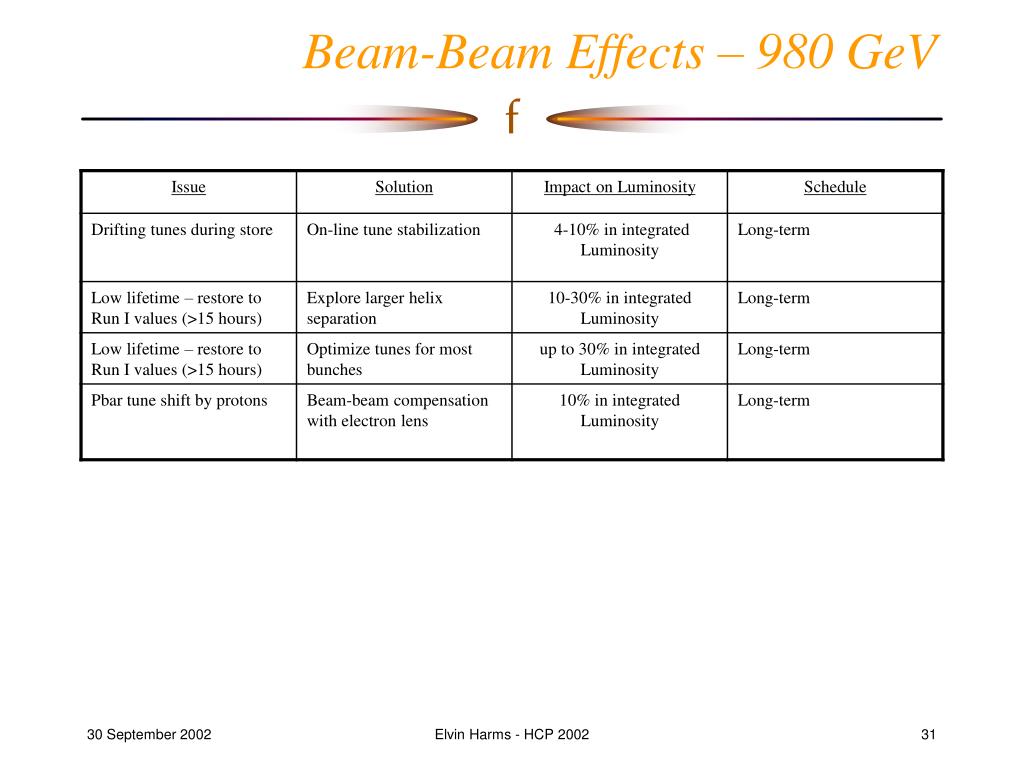 Beam-Beam Effects – 980 GeV

f

| Issue | Solution | Impact on Luminosity | Schedule |
|---|---|---|---|
| Drifting tunes during store | On-line tune stabilization | 4-10% in integrated Luminosity | Long-term |
| Low lifetime – restore to Run I values (>15 hours) | Explore larger helix separation | 10-30% in integrated Luminosity | Long-term |
| Low lifetime – restore to Run I values (>15 hours) | Optimize tunes for most bunches | up to 30% in integrated Luminosity | Long-term |
| Pbar tune shift by protons | Beam-beam compensation with electron lens | 10% in integrated Luminosity | Long-term |

30 September 2002

Elvin Harms - HCP 2002

31